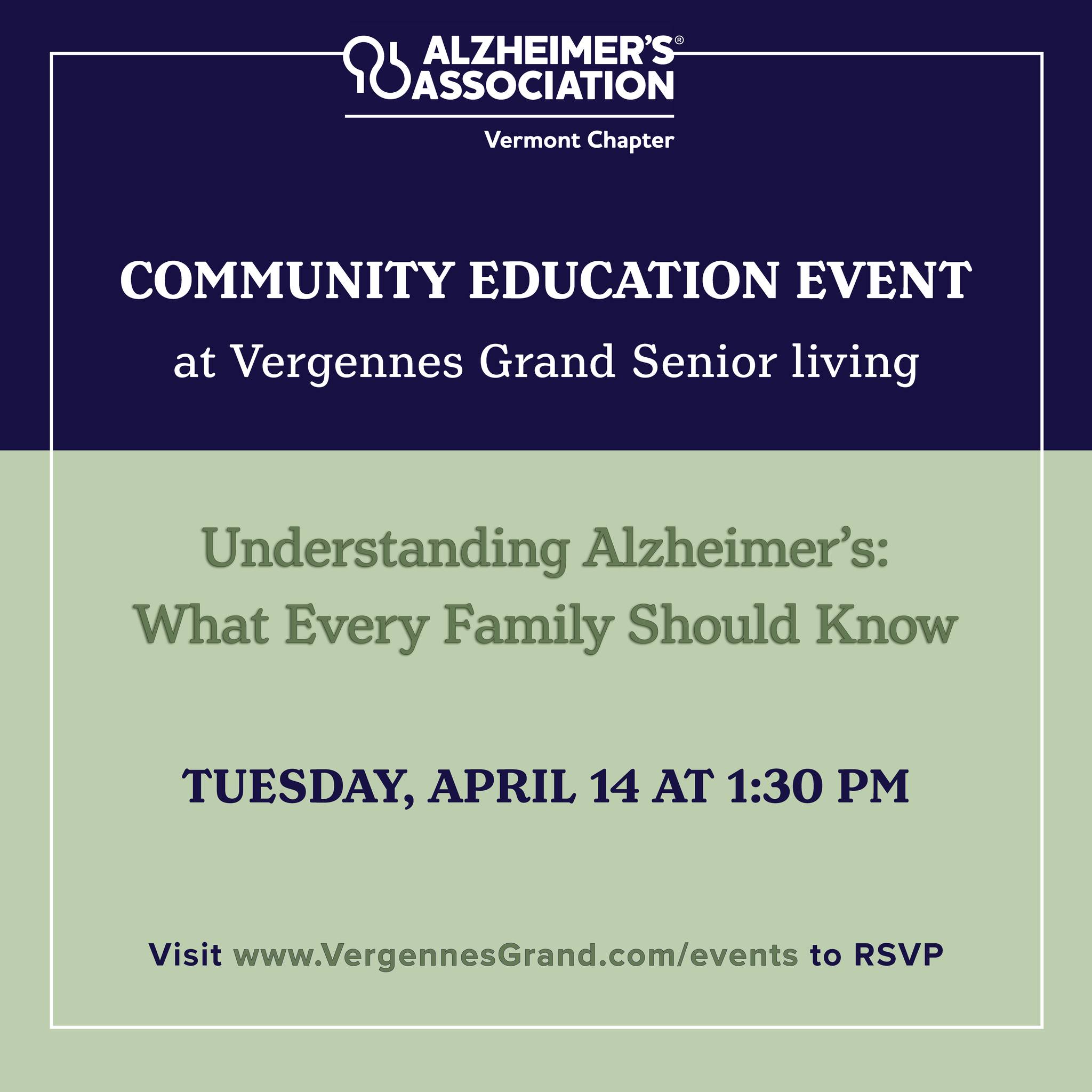 ALZHEIMER'S® ASSOCIATION

Vermont Chapter

COMMUNITY EDUCATION EVENT

at Vergennes Grand Senior living

Understanding Alzheimer's: What Every Family Should Know

TUESDAY, APRIL 14 AT 1:30 PM

Visit www.VergennesGrand.com/events to RSVP